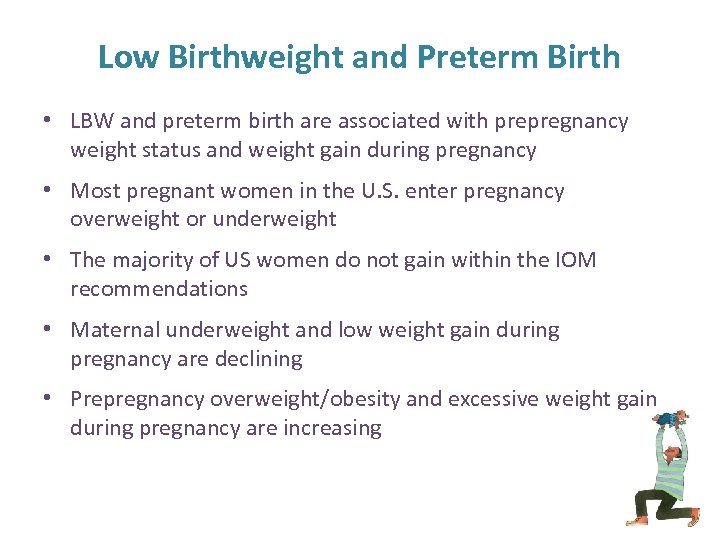 Low Birthweight and Preterm Birth

• LBW and preterm birth are associated with prepregnancy weight status and weight gain during pregnancy

• Most pregnant women in the U.S. enter pregnancy overweight or underweight

• The majority of US women do not gain within the IOM recommendations

• Maternal underweight and low weight gain during pregnancy are declining

• Prepregnancy overweight/obesity and excessive weight gain during pregnancy are increasing